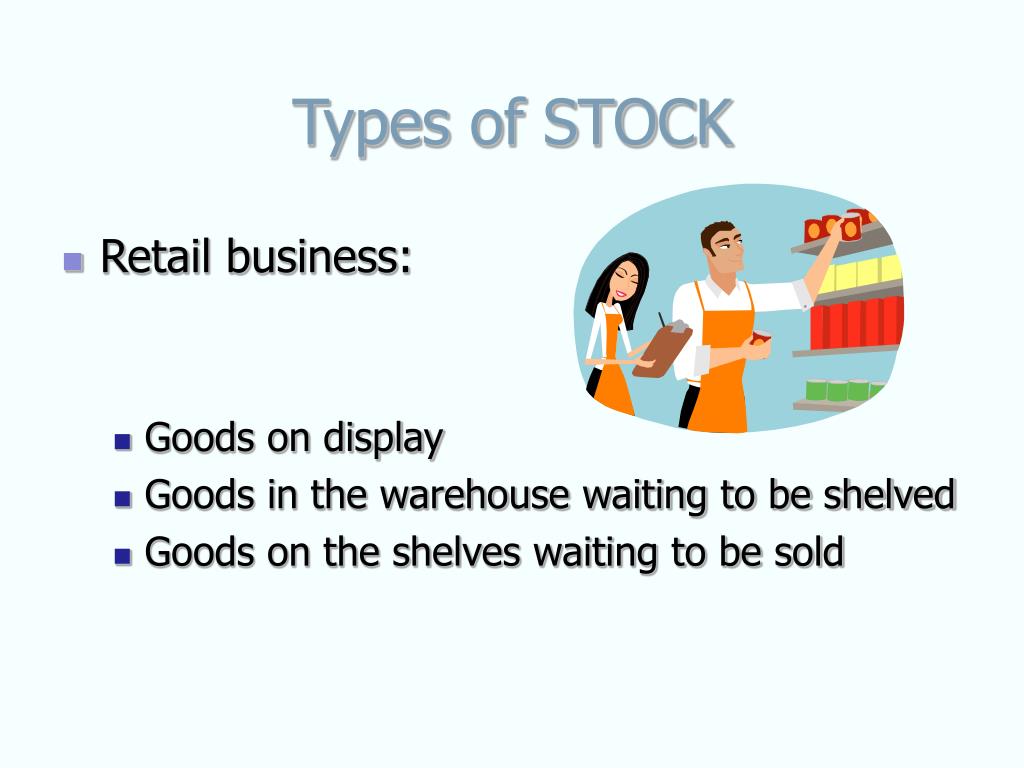 Types of STOCK

Retail business:

Goods on display
Goods in the warehouse waiting to be shelved
Goods on the shelves waiting to be sold